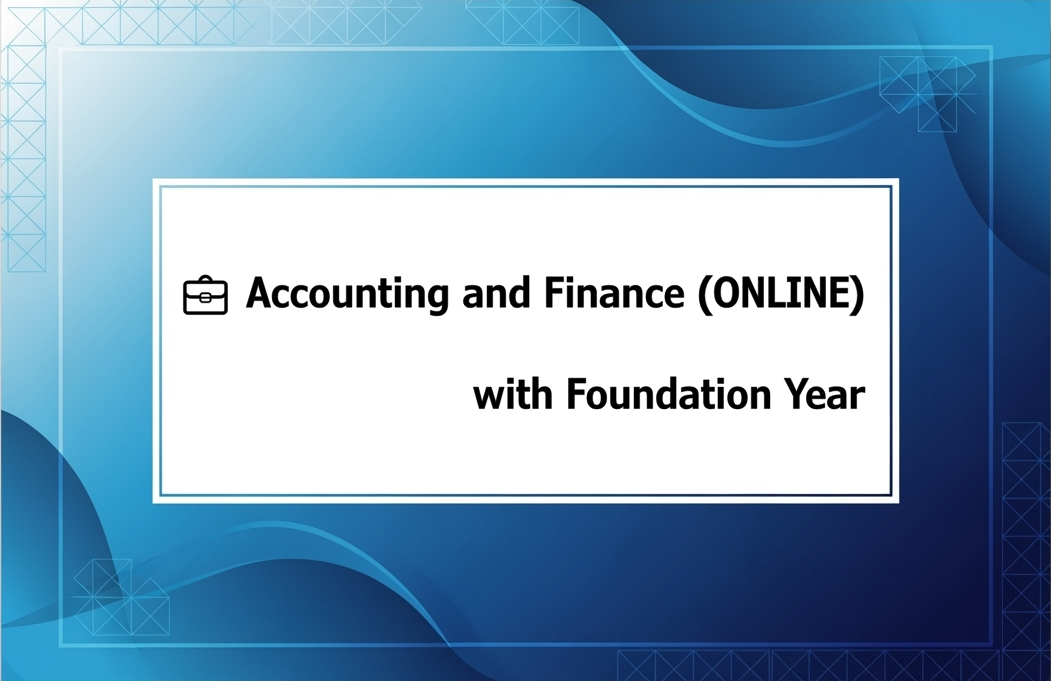 Accounting and Finance (ONLINE)

with Foundation Year